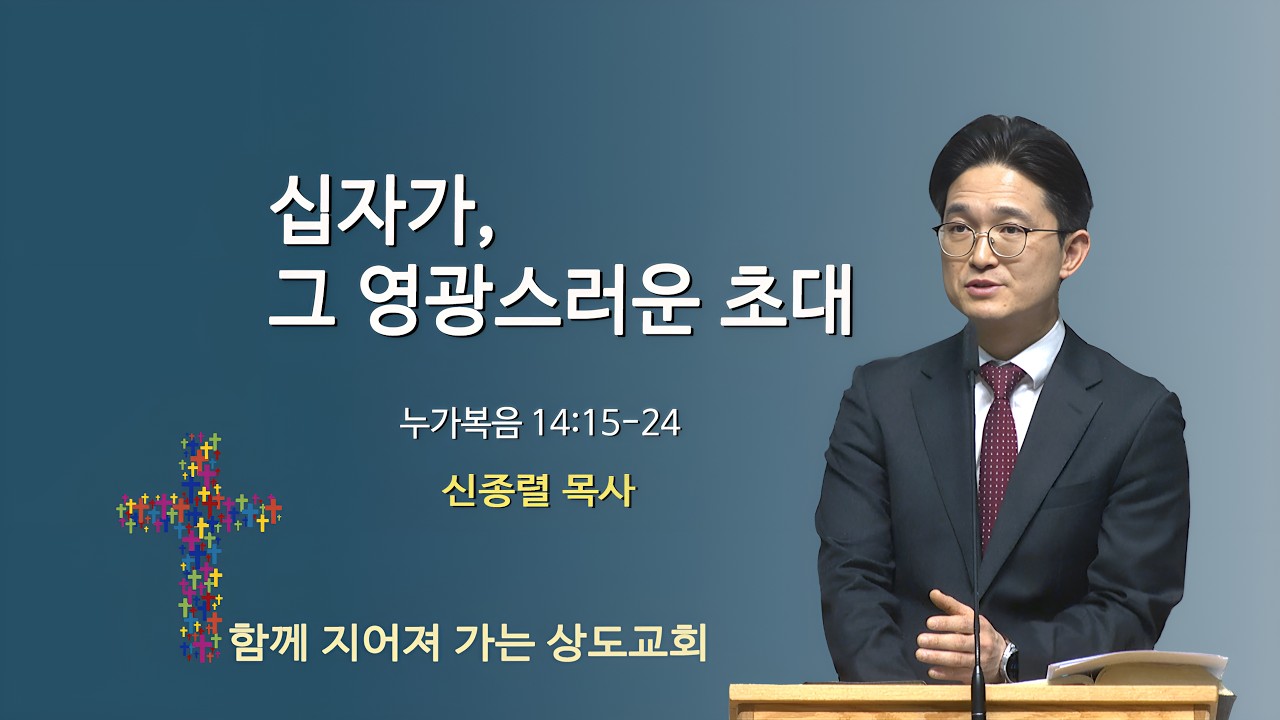 십자가,
그 영광스러운 초대

누가복음 14:15-24

신종렬 목사

함께 지어져 가는 상도교회